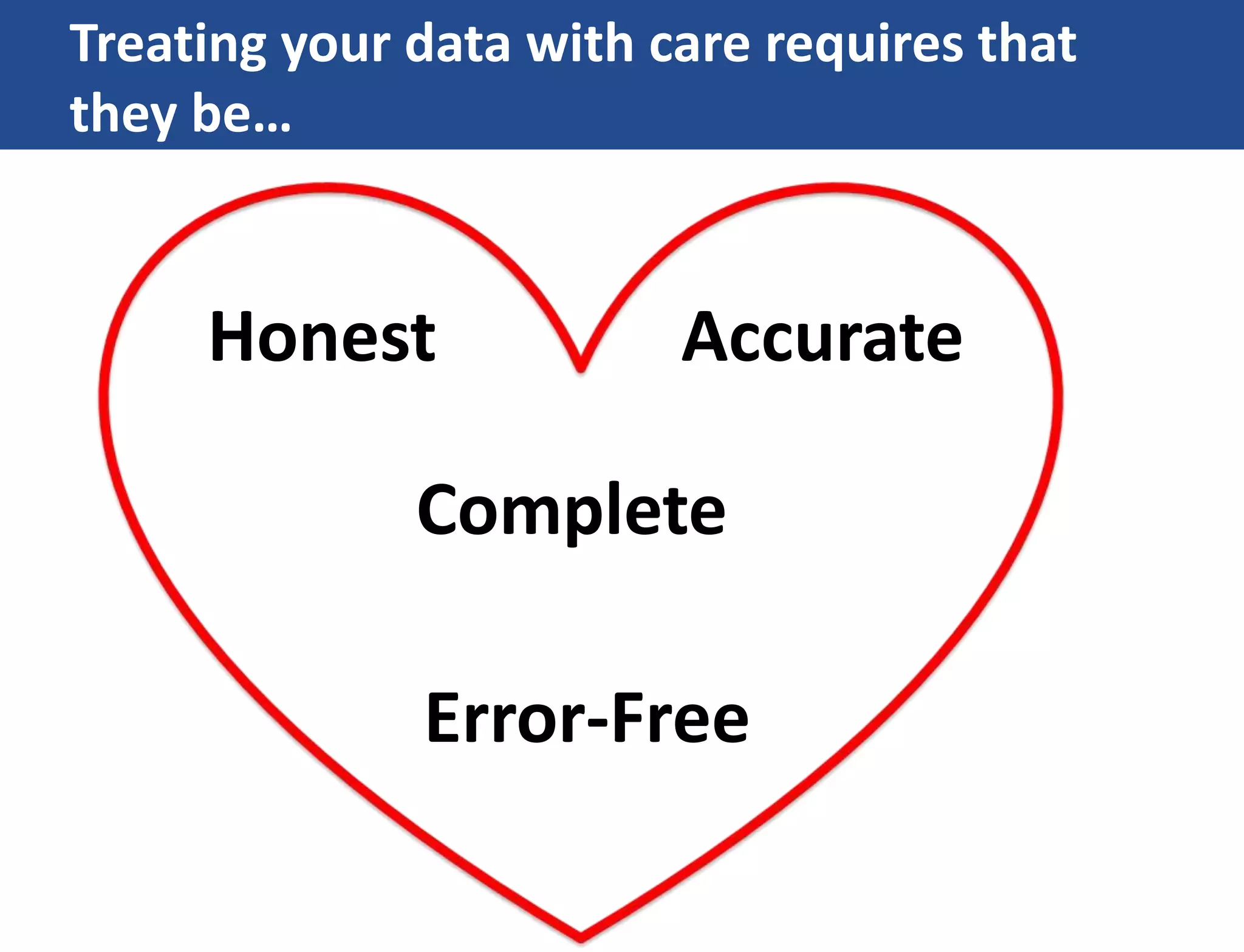 Treating your data with care requires that they be…

Honest

Accurate

Complete

Error-Free